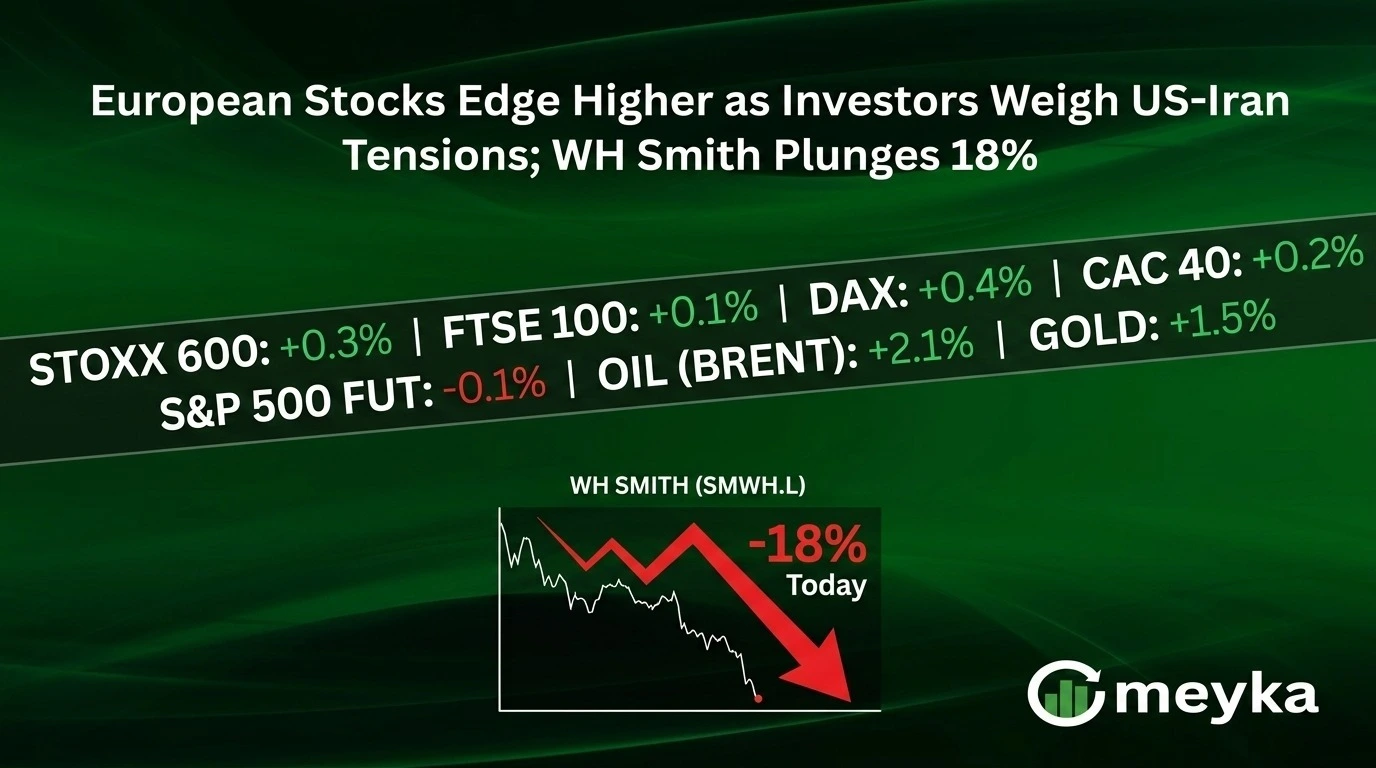 European Stocks Edge Higher as Investors Weigh US-Iran Tensions; WH Smith Plunges 18%

STOXX 600: +0.3% | FTSE 100: +0.1% | DAX: +0.4% | CAC 40: +0.2%
S&P 500 FUT: -0.1% | OIL (BRENT): +2.1% | GOLD: +1.5%

WH SMITH (SMWH.L)

-18%
Today

meyka